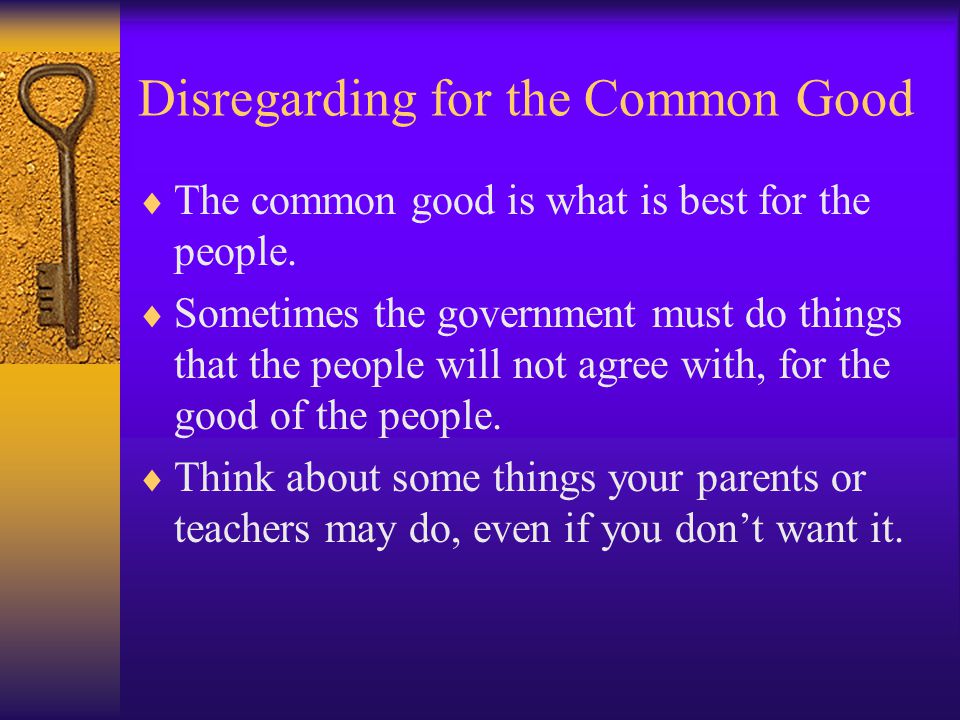 Disregarding for the Common Good

♦ The common good is what is best for the people.

♦ Sometimes the government must do things that the people will not agree with, for the good of the people.

♦ Think about some things your parents or teachers may do, even if you don’t want it.